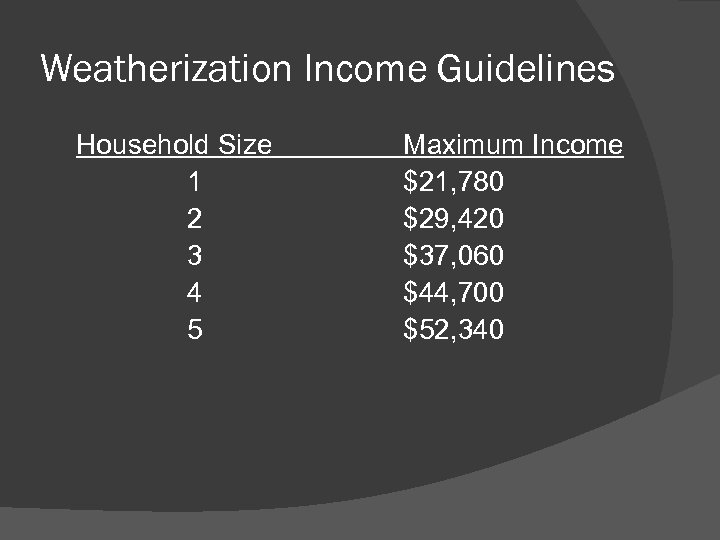 Weatherization Income Guidelines

| Household Size | Maximum Income |
|---|---|
| 1 | \$21,780 |
| 2 | \$29,420 |
| 3 | \$37,060 |
| 4 | \$44,700 |
| 5 | \$52,340 |